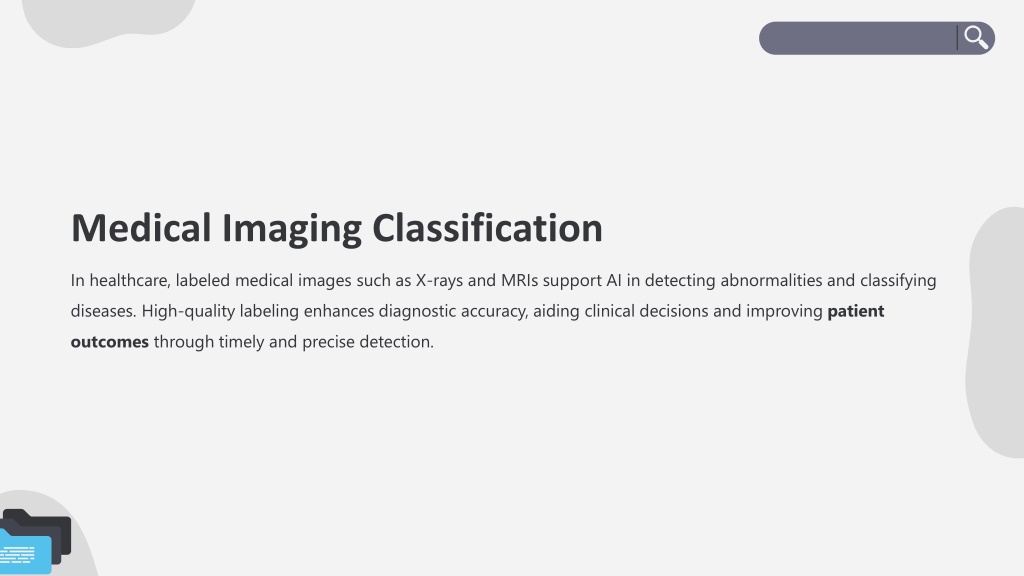 Medical Imaging Classification

In healthcare, labeled medical images such as X-rays and MRIs support AI in detecting abnormalities and classifying diseases. High-quality labeling enhances diagnostic accuracy, aiding clinical decisions and improving patient outcomes through timely and precise detection.